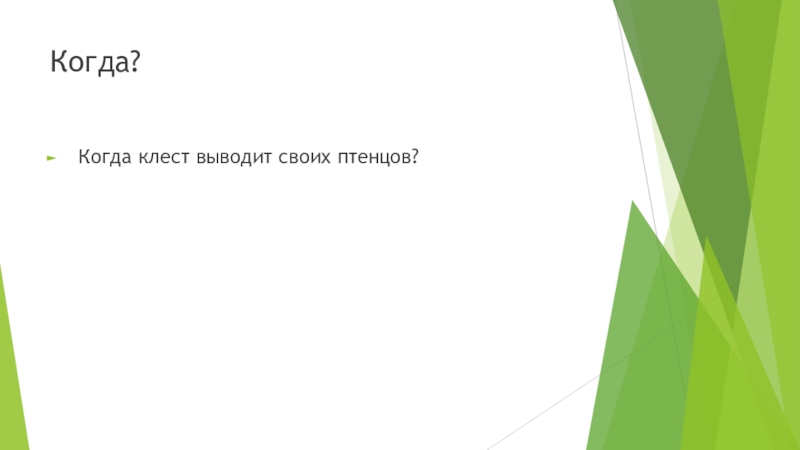 Когда?

Когда клест выводит своих птенцов?